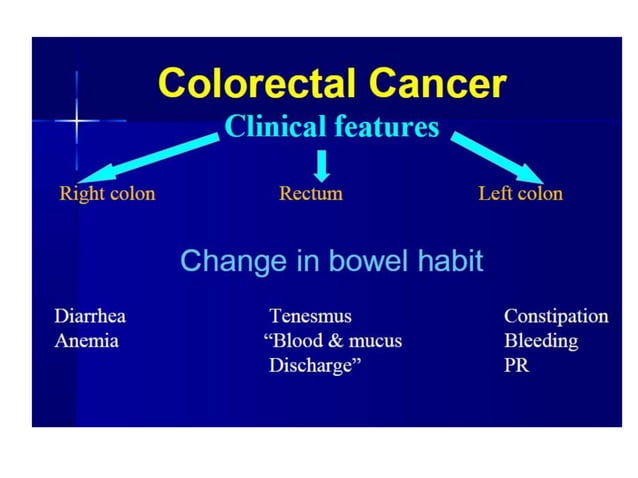 Colorectal Cancer

Clinical features

Right colon

Rectum

Left colon

Change in bowel habit

Diarrhea
Anemia

Tenesmus
“Blood & mucus Discharge”

Constipation
Bleeding
PR